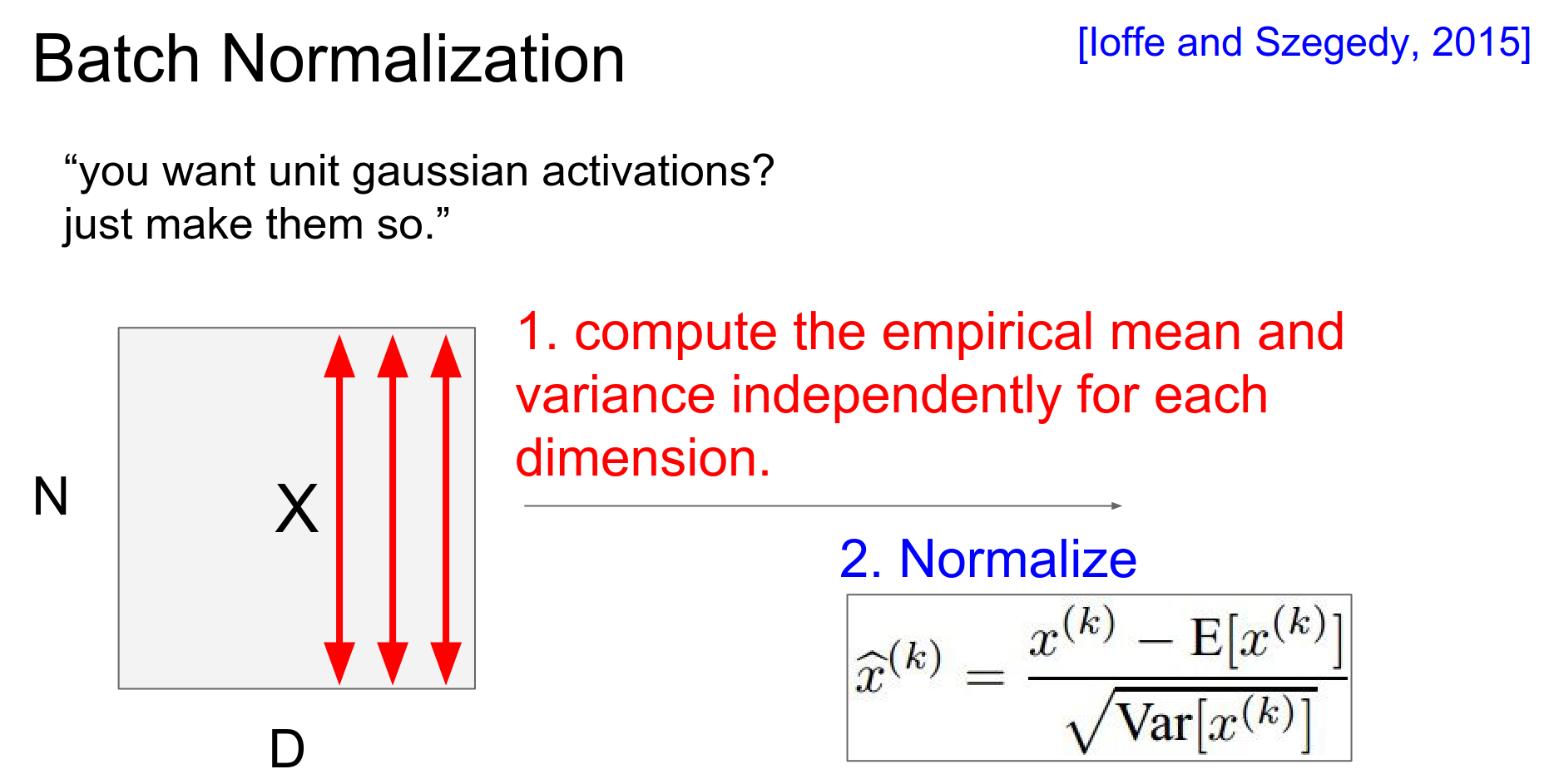 Batch Normalization

[Ioffe and Szegedy, 2015]

“you want unit gaussian activations? just make them so.”

N

X

D

1. compute the empirical mean and variance independently for each dimension.

2. Normalize

$\widehat{x}^{(k)} = \frac{x^{(k)} - \mathrm{E}[x^{(k)}]}{\sqrt{\mathrm{Var}[x^{(k)}]}}$